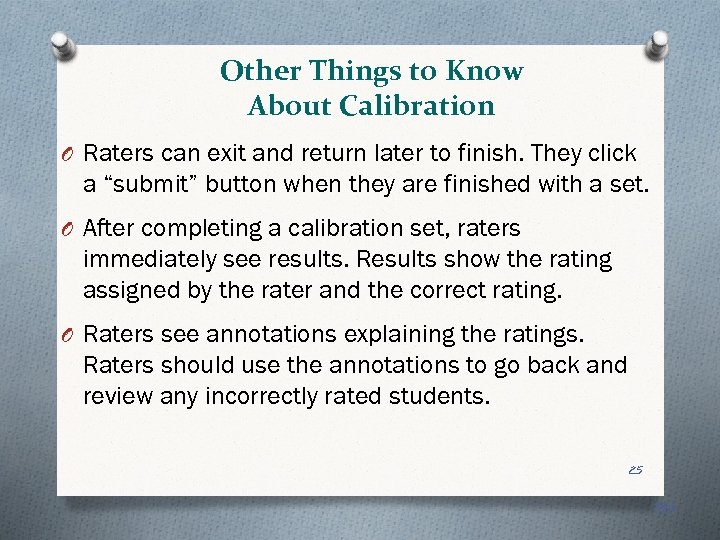 Other Things to Know About Calibration

O Raters can exit and return later to finish. They click a “submit” button when they are finished with a set.

O After completing a calibration set, raters immediately see results. Results show the rating assigned by the rater and the correct rating.

O Raters see annotations explaining the ratings. Raters should use the annotations to go back and review any incorrectly rated students.

25